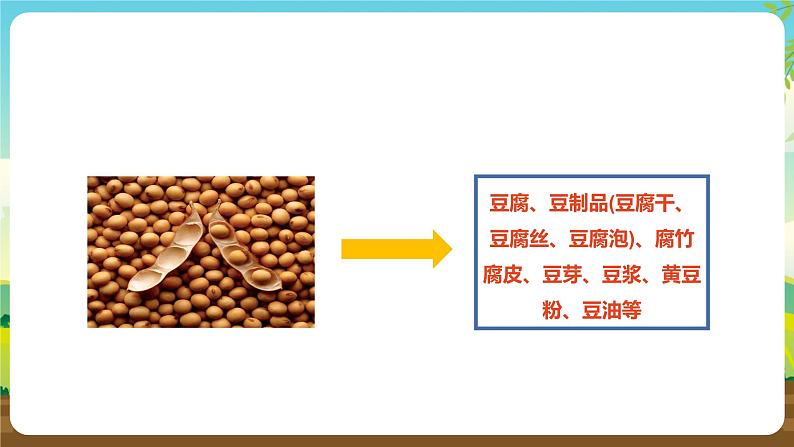 豆腐、豆制品(豆腐干、豆腐丝、豆腐泡)、腐竹腐皮、豆芽、豆浆、黄豆粉、豆油等